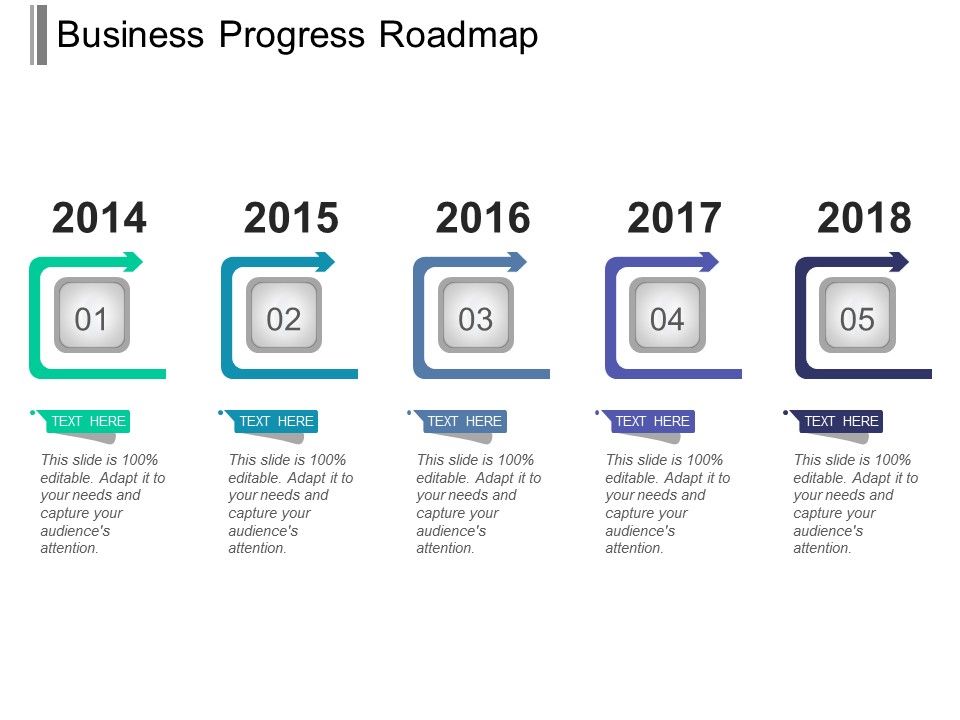 Business Progress Roadmap

2014

01

TEXT HERE

This slide is 100% editable. Adapt it to your needs and capture your audience's attention.

2015

02

TEXT HERE

This slide is 100% editable. Adapt it to your needs and capture your audience's attention.

2016

03

TEXT HERE

This slide is 100% editable. Adapt it to your needs and capture your audience's attention.

2017

04

TEXT HERE

This slide is 100% editable. Adapt it to your needs and capture your audience's attention.

2018

05

TEXT HERE

This slide is 100% editable. Adapt it to your needs and capture your audience's attention.